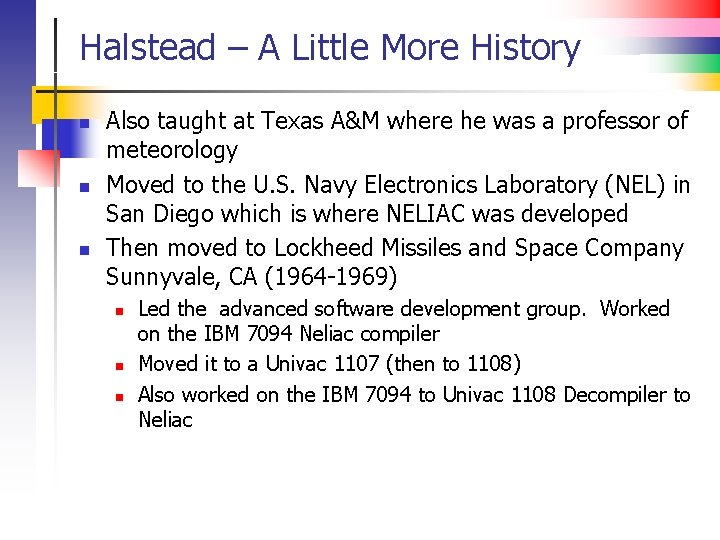 Halstead – A Little More History

- Also taught at Texas A&M where he was a professor of meteorology
- Moved to the U.S. Navy Electronics Laboratory (NEL) in San Diego which is where NELIAC was developed
- Then moved to Lockheed Missiles and Space Company Sunnyvale, CA (1964-1969)
  - Led the advanced software development group. Worked on the IBM 7094 Neliac compiler
  - Moved it to a Univac 1107 (then to 1108)
  - Also worked on the IBM 7094 to Univac 1108 Decompiler to Neliac